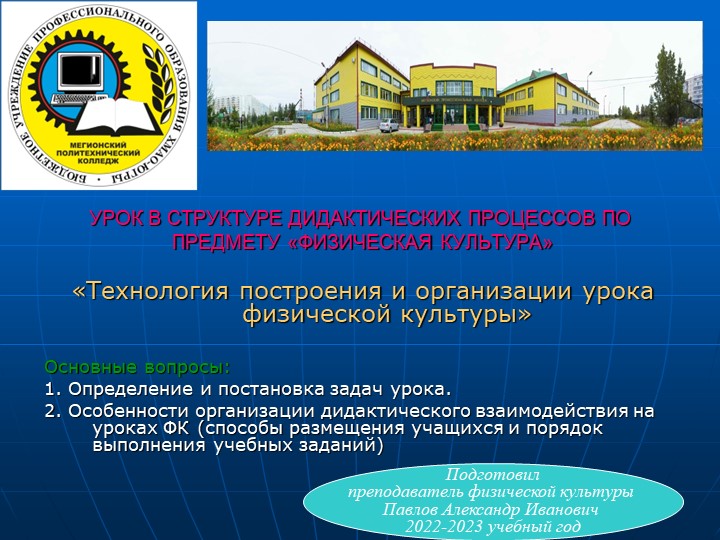 БЮДЖЕТНОЕ УЧРЕЖДЕНИЕ ПРОФЕССИОНАЛЬНОГО ОБРАЗОВАНИЯ ХМАО-ЮГРЫ

МЕГИОНСКИЙ ПОЛИТЕХНИЧЕСКИЙ КОЛЛЕДЖ

УРОК В СТРУКТУРЕ ДИДАКТИЧЕСКИХ ПРОЦЕССОВ ПО ПРЕДМЕТУ «ФИЗИЧЕСКАЯ КУЛЬТУРА»

«Технология построения и организации урока физической культуры»

Основные вопросы:

1. Определение и постановка задач урока.

2. Особенности организации дидактического взаимодействия на уроках ФК (способы размещения учащихся и порядок выполнения учебных заданий)

Подготовил
преподаватель физической культуры
Павлов Александр Иванович
2022-2023 учебный год